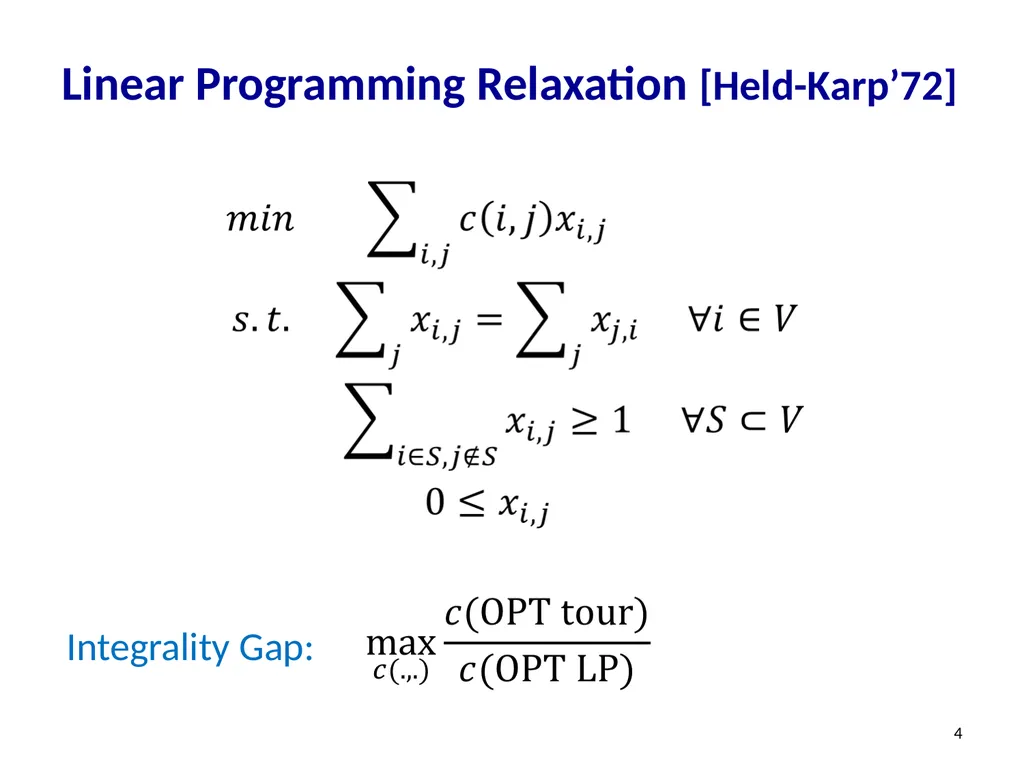 Linear Programming Relaxation [Held-Karp'72]

$min \quad \sum_{i,j} c(i,j)x_{i,j}$

$s.t. \quad \sum_{j} x_{i,j} = \sum_{j} x_{j,i} \quad \forall i \in V$

$\sum_{i \in S, j \notin S} x_{i,j} \geq 1 \quad \forall S \subset V$

$0 \leq x_{i,j}$

Integrality Gap: $\max_{c(.,.)} \frac{c(\text{OPT tour})}{c(\text{OPT LP})}$

4